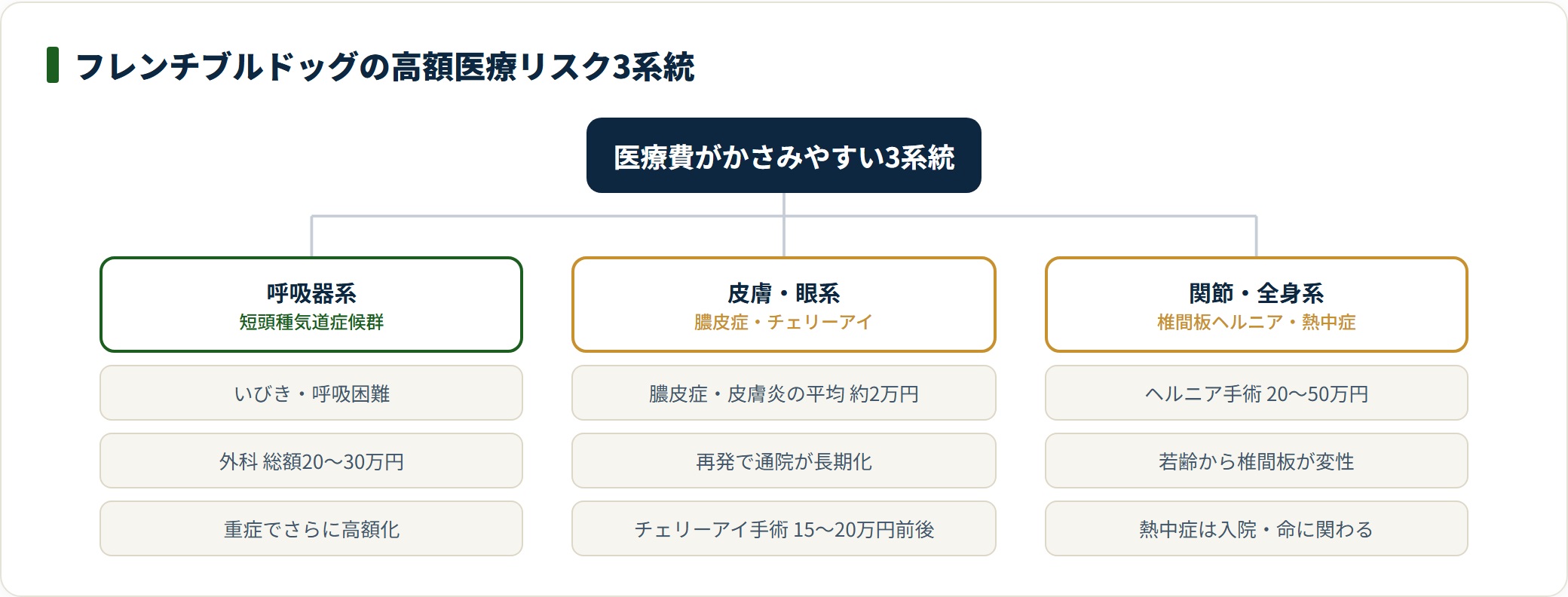 フレンチブルドッグの高額医療リスク3系統

医療費がかさみやすい3系統

呼吸器系
短頭種気道症候群

いびき・呼吸困難

外科 総額20〜30万円

重症でさらに高額化

皮膚・眼系
膿皮症・チェリーアイ

膿皮症・皮膚炎の平均 約2万円

再発で通院が長期化

チェリーアイ手術 15〜20万円前後

関節・全身系
椎間板ヘルニア・熱中症

ヘルニア手術 20〜50万円

若齢から椎間板が変性

熱中症は入院・命に関わる